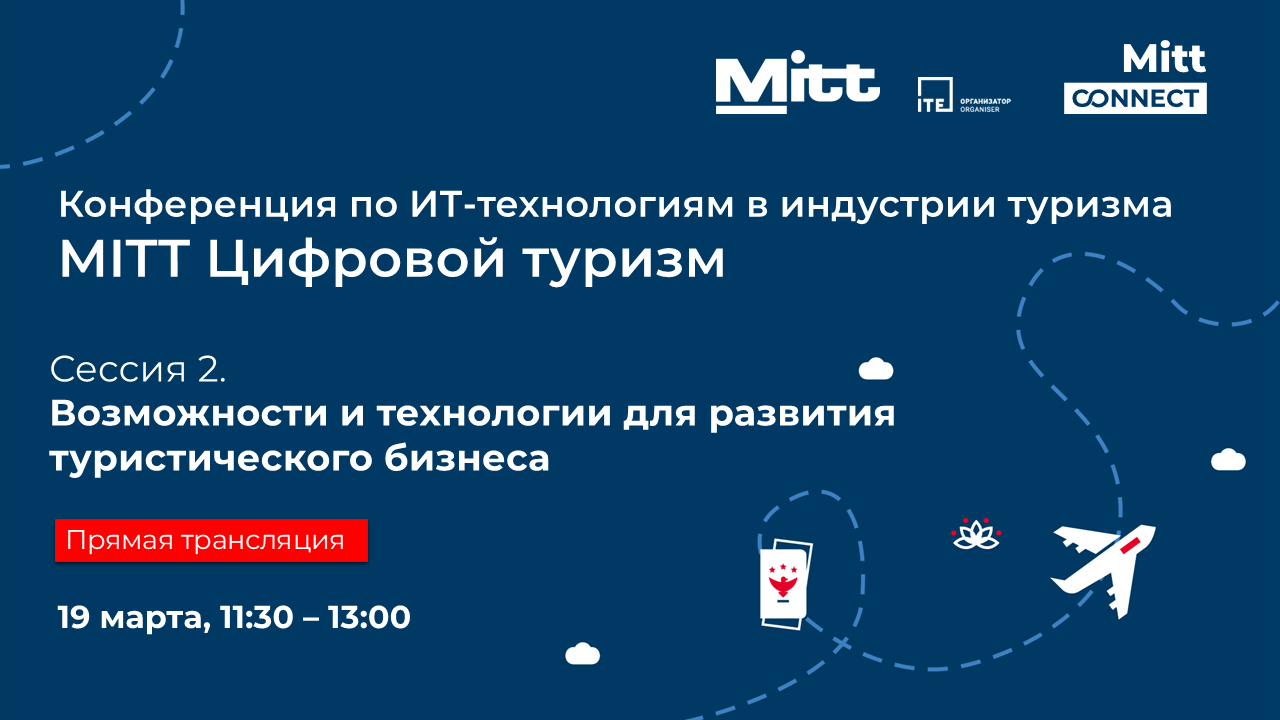 Mitt

ITE ОРГАНИЗАТОР ORGANISER

Mitt CONNECT

Конференция по ИТ-технологиям в индустрии туризма
MITT Цифровой туризм

Сессия 2.
Возможности и технологии для развития туристического бизнеса

Прямая трансляция

19 марта, 11:30 – 13:00